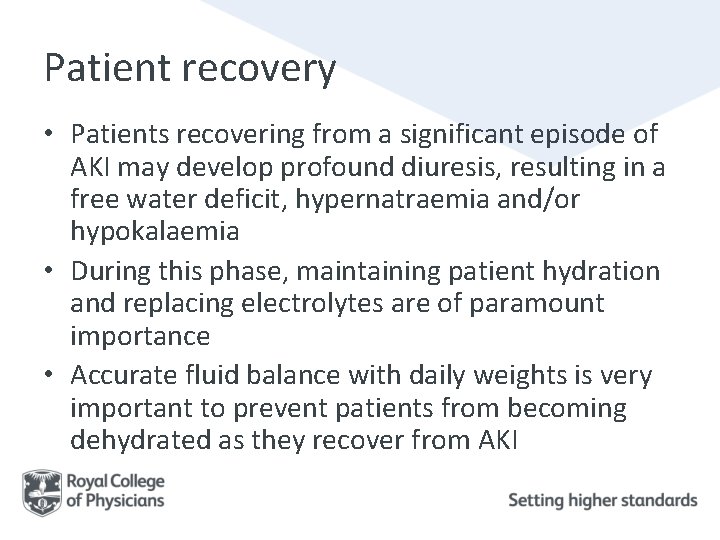 Patient recovery

• Patients recovering from a significant episode of AKI may develop profound diuresis, resulting in a free water deficit, hypernatraemia and/or hypokalaemia

• During this phase, maintaining patient hydration and replacing electrolytes are of paramount importance

• Accurate fluid balance with daily weights is very important to prevent patients from becoming dehydrated as they recover from AKI

Royal College of Physicians

Setting higher standards